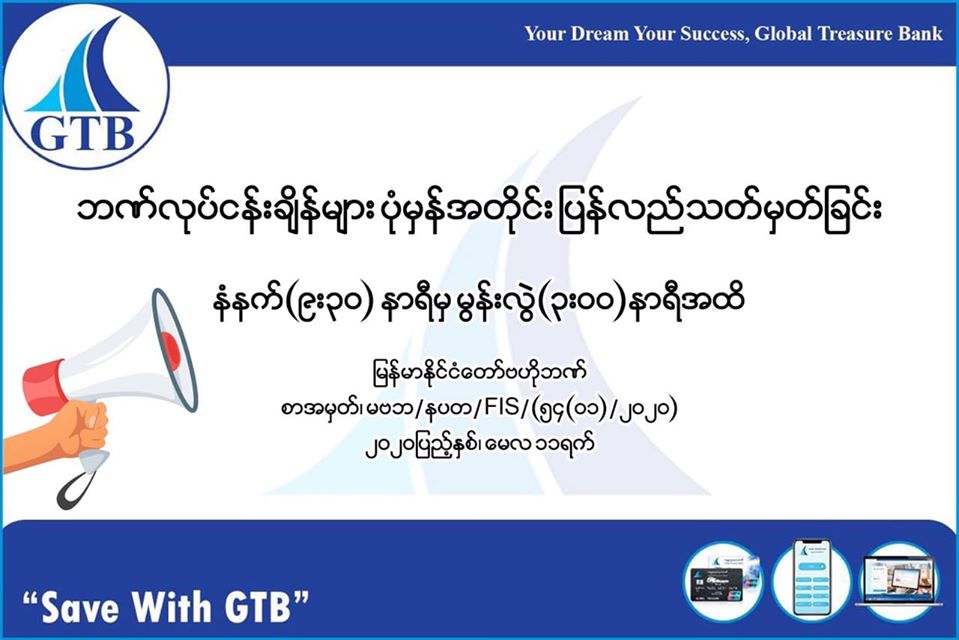 GTB

Your Dream Your Success, Global Treasure Bank

ဘဏ်လုပ်ငန်းချိန်များ ပုံမှန်အတိုင်း ပြန်လည်သတ်မှတ်ခြင်း

နံနက်(၉း၃၀) နာရီမှ မွန်းလွဲ(၃း၀၀)နာရီအထိ

မြန်မာနိုင်ငံတော်ဗဟိုဘဏ်
စာအမှတ်၊ မဗဘ/နပတ/FIS/(၅၄(၀၁)/၂၀၂၀)
၂၀၂၀ပြည့်နှစ်၊ မေလ ၁၁ရက်

"Save With GTB"